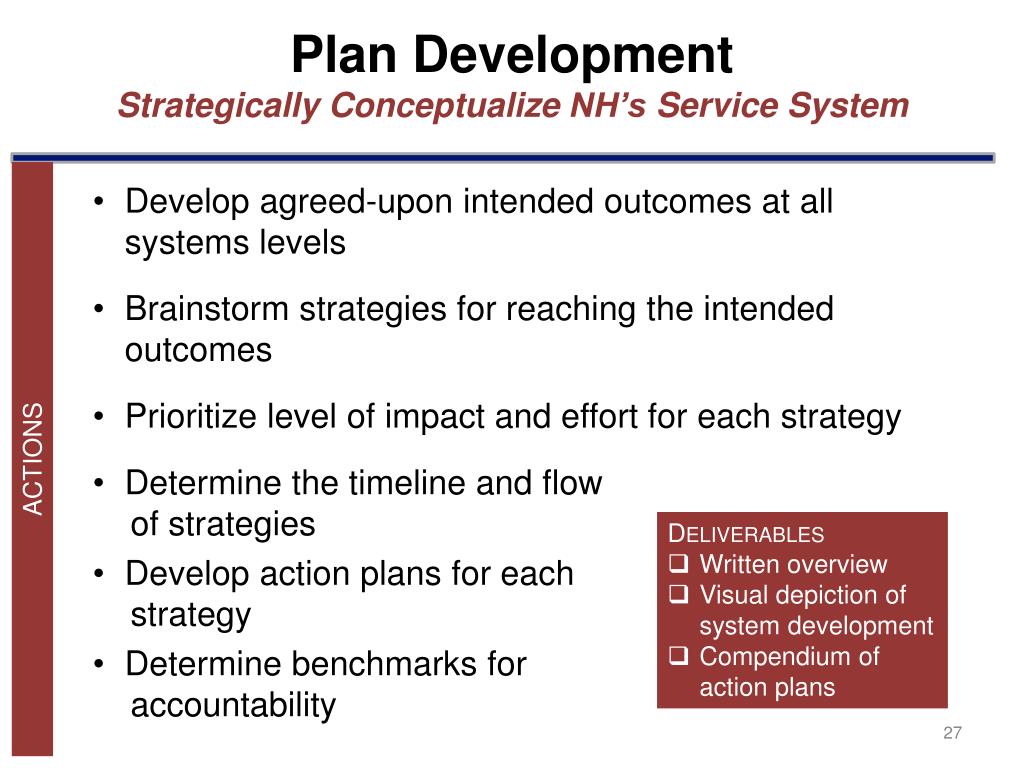 Plan Development
Strategically Conceptualize NH's Service System

ACTIONS

• Develop agreed-upon intended outcomes at all systems levels

• Brainstorm strategies for reaching the intended outcomes

• Prioritize level of impact and effort for each strategy

• Determine the timeline and flow of strategies

• Develop action plans for each strategy

• Determine benchmarks for accountability

DELIVERABLES
❑ Written overview
❑ Visual depiction of system development
❑ Compendium of action plans

27